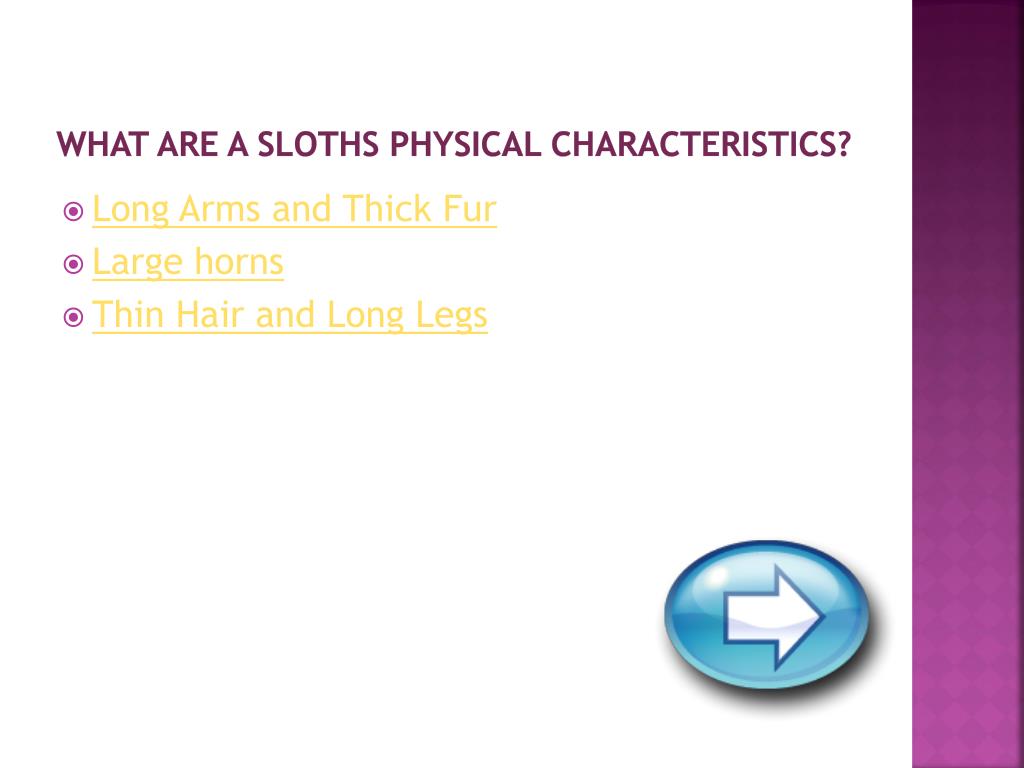 WHAT ARE A SLOTHS PHYSICAL CHARACTERISTICS?

Long Arms and Thick Fur
Large horns
Thin Hair and Long Legs